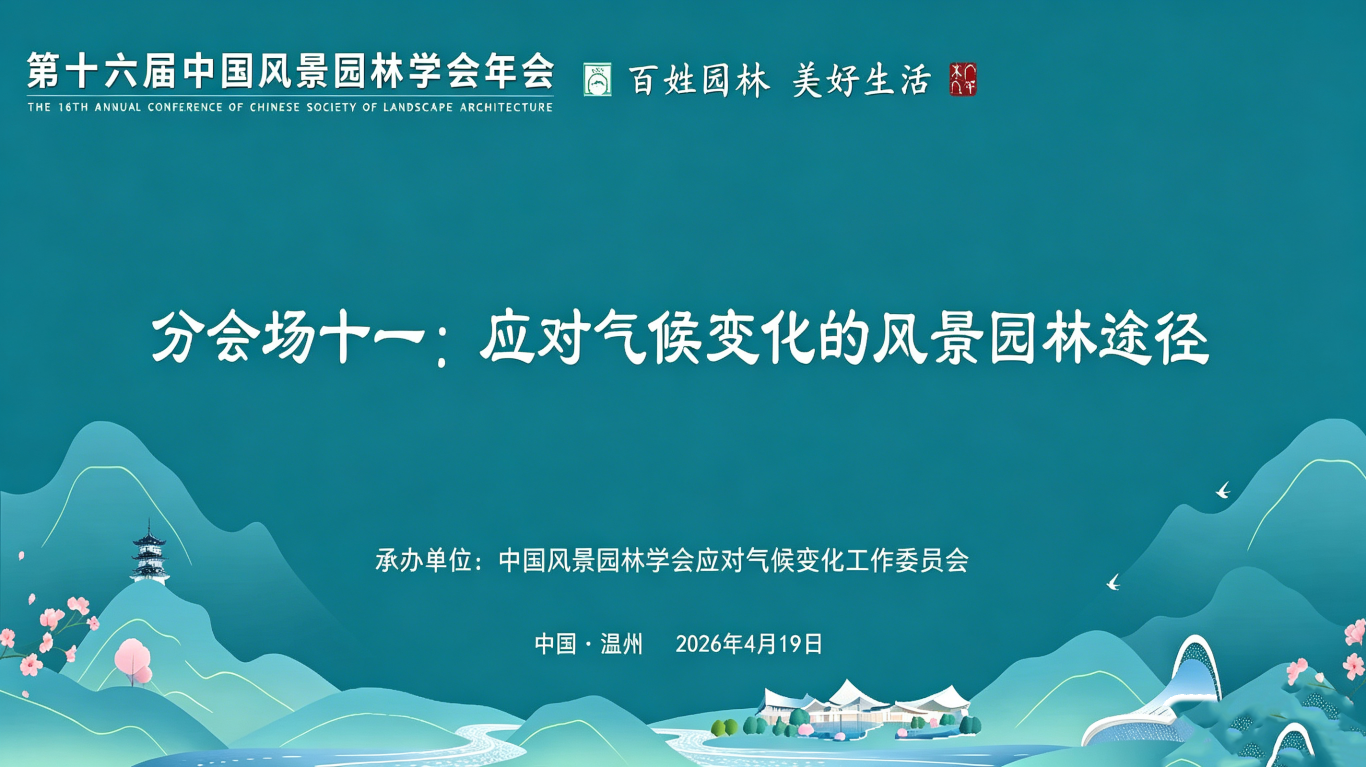 第十六届中国风景园林学会年会
THE 16TH ANNUAL CONFERENCE OF CHINESE SOCIETY OF LANDSCAPE ARCHITECTURE

百姓园林 美好生活

分会场十一：应对气候变化的风景园林途径

承办单位：中国风景园林学会应对气候变化工作委员会

中国·温州 2026年4月19日